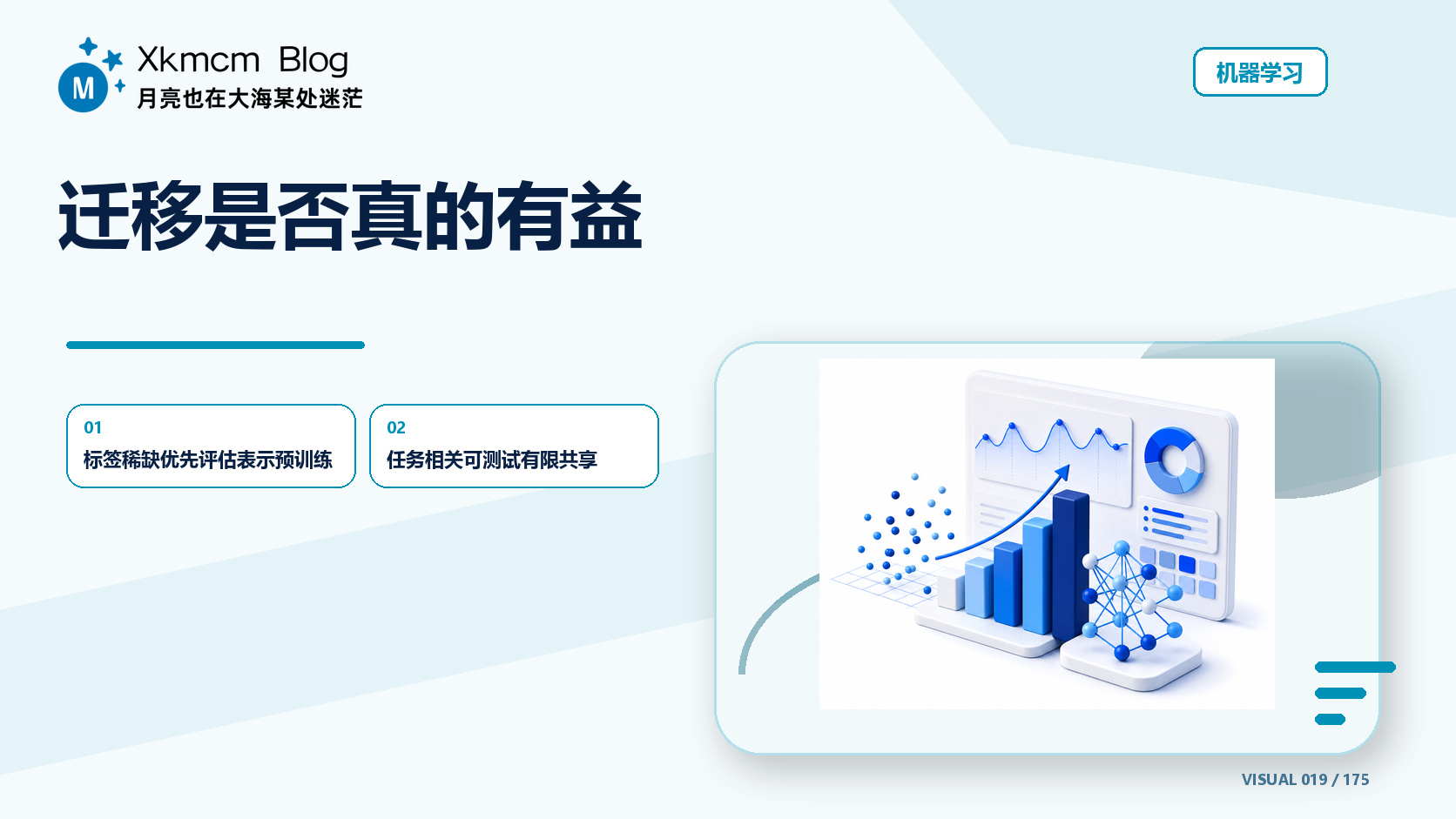 M

Xkmcm Blog
月亮也在大海某处迷茫

机器学习

迁移是否真的有益

01
标签稀缺优先评估表示预训练

02
任务相关可测试有限共享

VISUAL 019 / 175